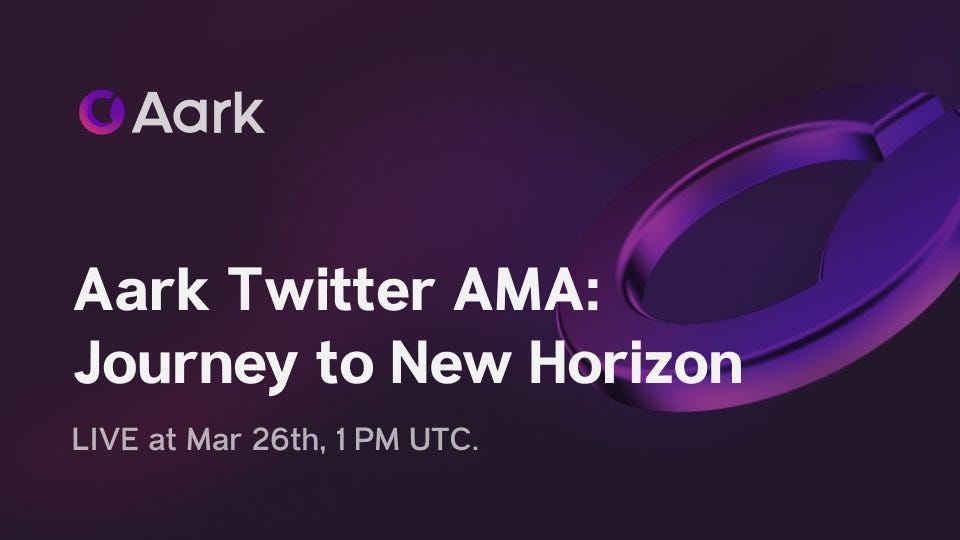 Aark

Aark Twitter AMA: Journey to New Horizon

LIVE at Mar 26th, 1 PM UTC.